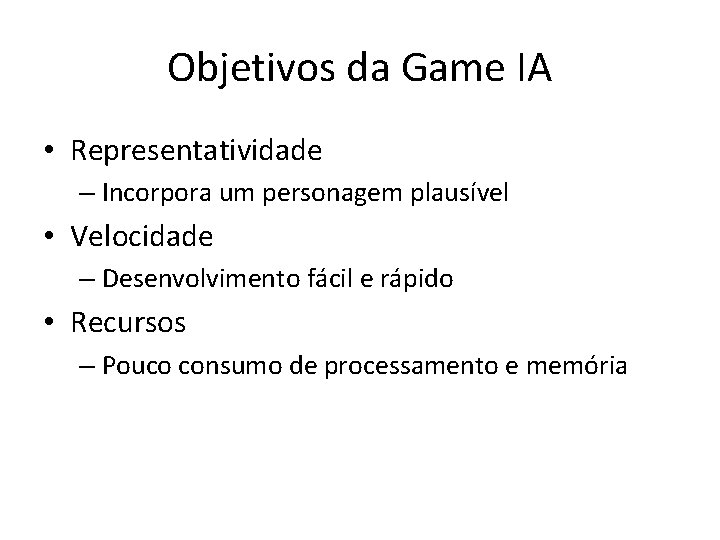 Objetivos da Game IA

• Representatividade
– Incorpora um personagem plausível
• Velocidade
– Desenvolvimento fácil e rápido
• Recursos
– Pouco consumo de processamento e memória